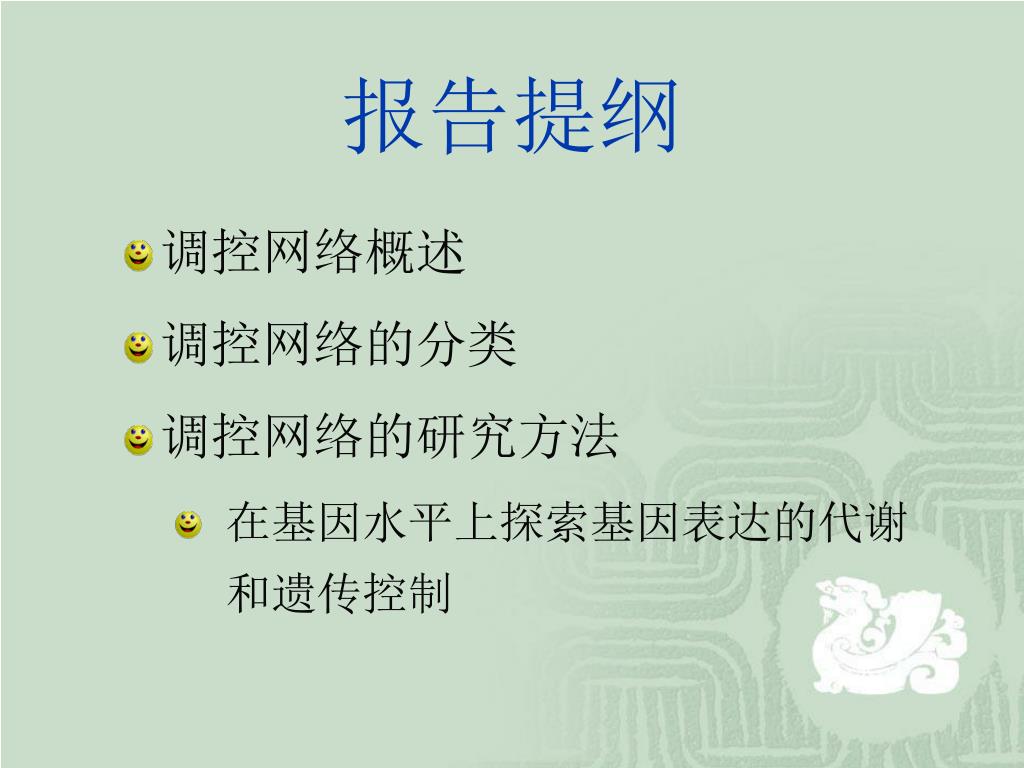 报告提纲

调控网络概述

调控网络的分类

调控网络的研究方法

在基因水平上探索基因表达的代谢和遗传控制